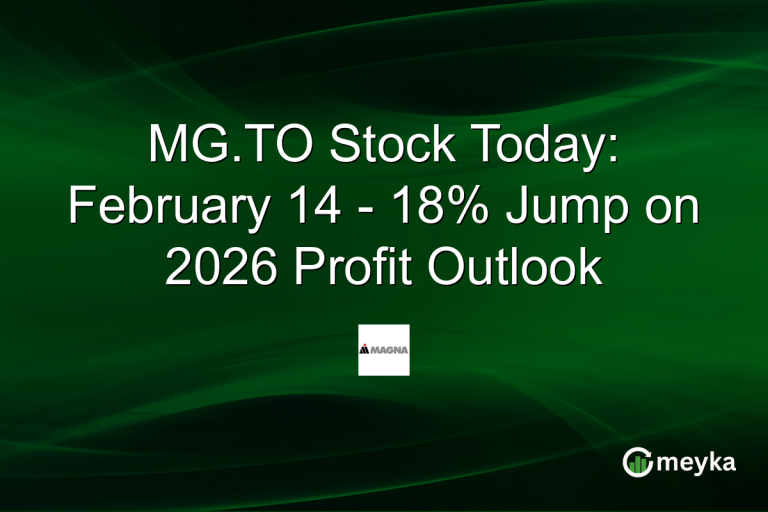 MG.TO Stock Today: February 14 - 18% Jump on 2026 Profit Outlook

MAGNA

meyka